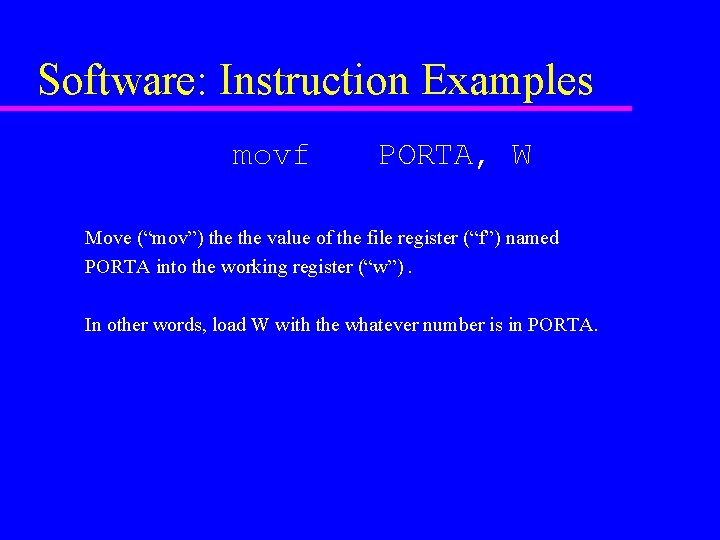 Software: Instruction Examples

movf    PORTA, W

Move (“mov”) the the value of the file register (“f”) named PORTA into the working register (“w”) .

In other words, load W with the whatever number is in PORTA.